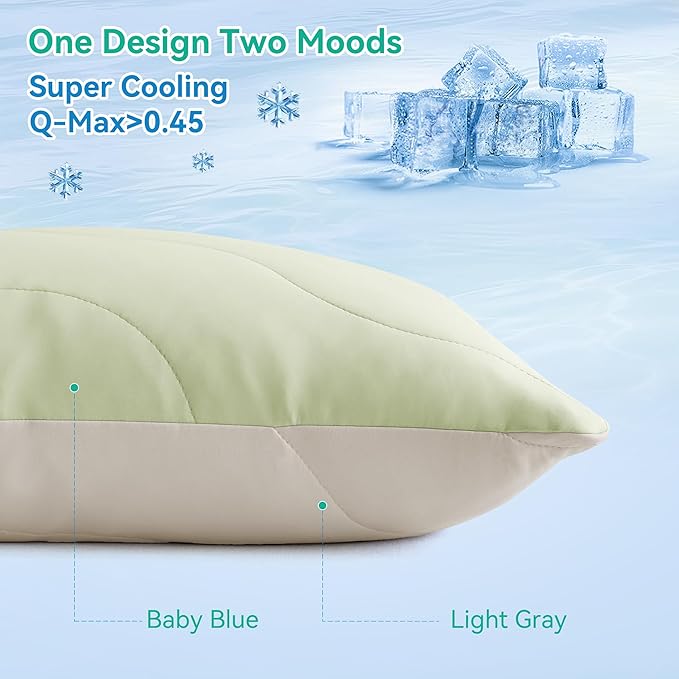 One Design Two Moods
Super Cooling
Q-Max>0.45

Baby Blue

Light Gray